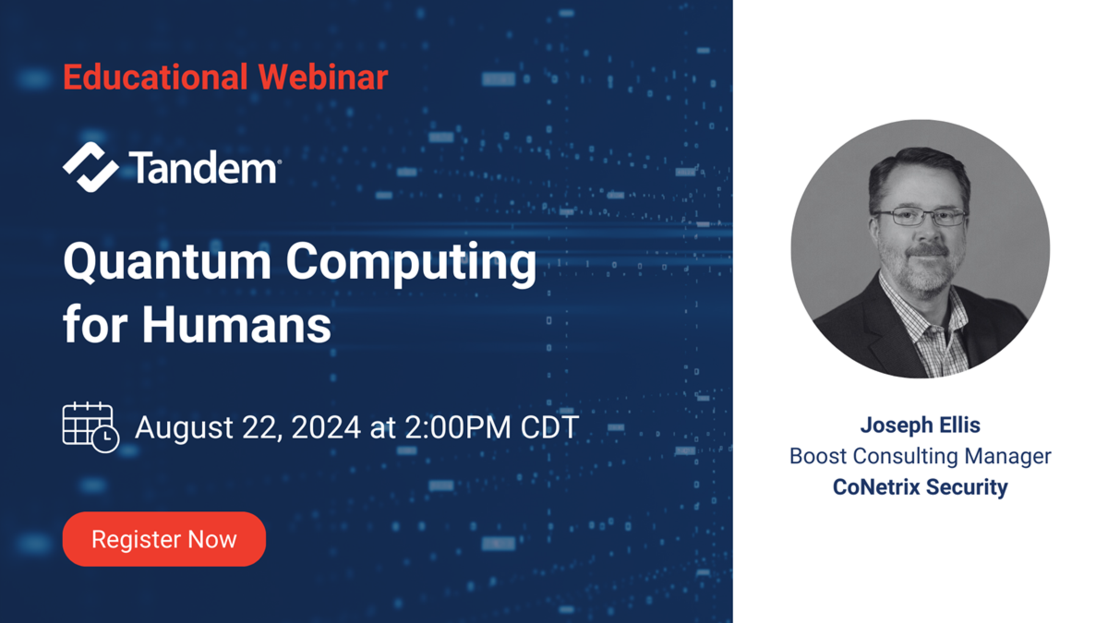 Educational Webinar

Tandem

Quantum Computing for Humans

August 22, 2024 at 2:00PM CDT

Register Now

Joseph Ellis
Boost Consulting Manager
CoNetrix Security